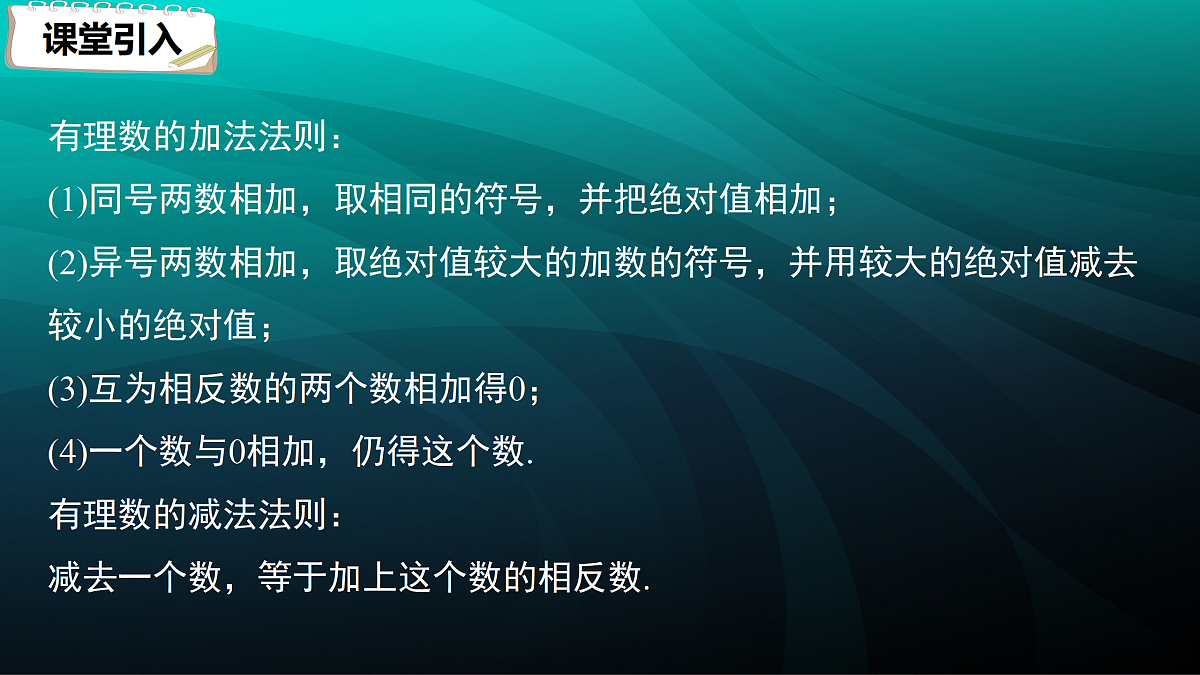 课堂引入

有理数的加法法则：

(1)同号两数相加，取相同的符号，并把绝对值相加；

(2)异号两数相加，取绝对值较大的加数的符号，并用较大的绝对值减去较小的绝对值；

(3)互为相反数的两个数相加得0；

(4)一个数与0相加，仍得这个数.

有理数的减法法则：

减去一个数，等于加上这个数的相反数.